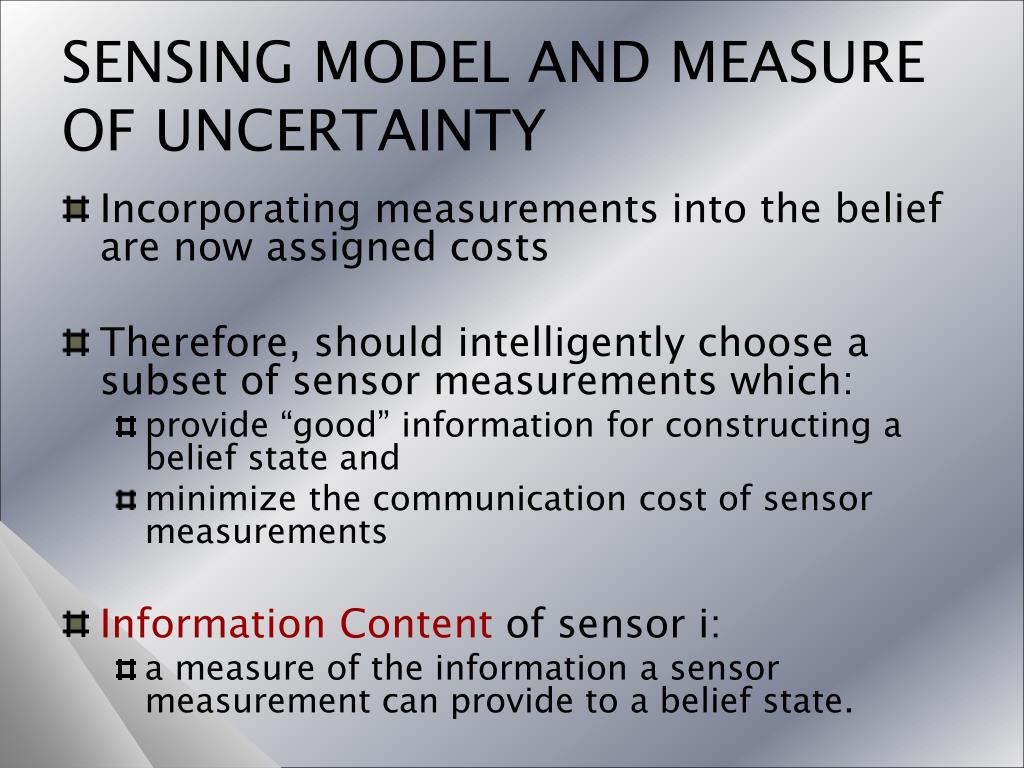 SENSING MODEL AND MEASURE OF UNCERTAINTY

Incorporating measurements into the belief are now assigned costs

Therefore, should intelligently choose a subset of sensor measurements which:

provide “good” information for constructing a belief state and

minimize the communication cost of sensor measurements

Information Content of sensor i:

a measure of the information a sensor measurement can provide to a belief state.